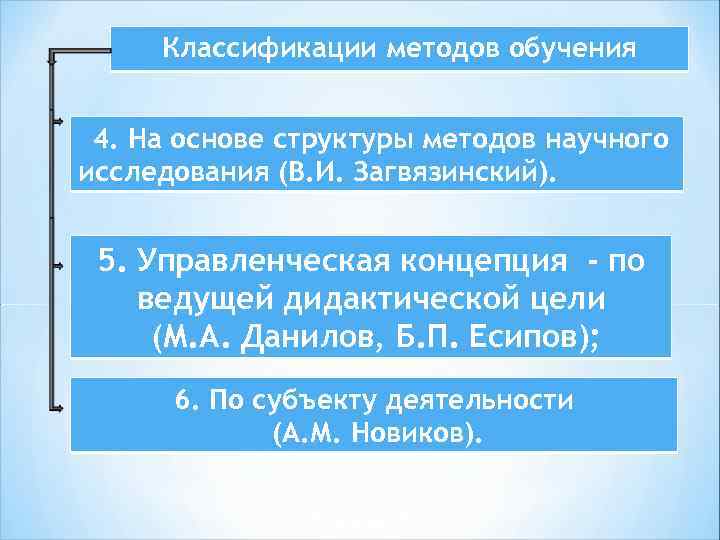 Классификации методов обучения

4. На основе структуры методов научного исследования (В.И. Загвязинский).

5. Управленческая концепция - по ведущей дидактической цели (М.А. Данилов, Б.П. Есипов);

6. По субъекту деятельности (А.М. Новиков).